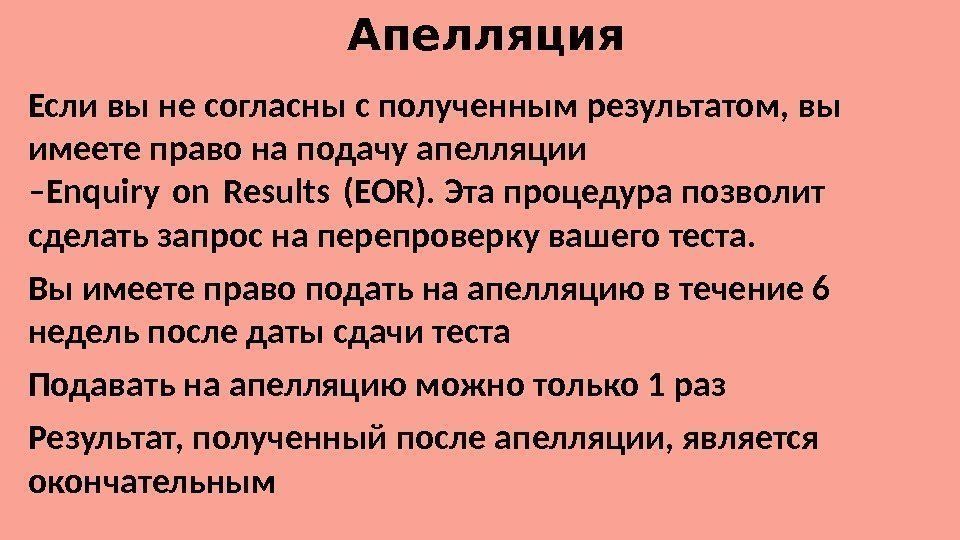 Апелляция

Если вы не согласны с полученным результатом, вы имеете право на подачу апелляции –Enquiry on Results (EOR). Эта процедура позволит сделать запрос на перепроверку вашего теста.

Вы имеете право подать на апелляцию в течение 6 недель после даты сдачи теста

Подавать на апелляцию можно только 1 раз

Результат, полученный после апелляции, является окончательным